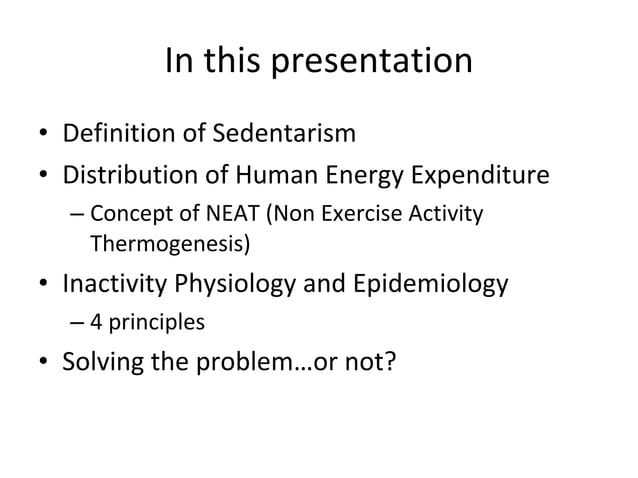 In this presentation

• Definition of Sedentarism
• Distribution of Human Energy Expenditure
– Concept of NEAT (Non Exercise Activity Thermogenesis)
• Inactivity Physiology and Epidemiology
– 4 principles
• Solving the problem…or not?